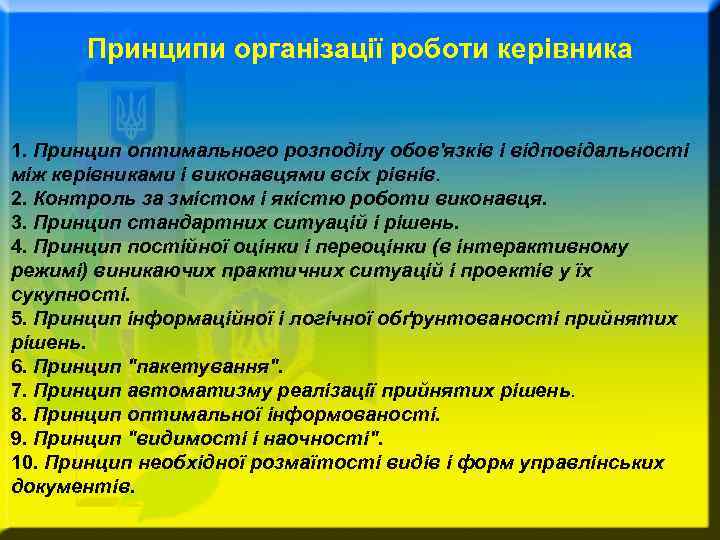 Принципи організації роботи керівника

1. Принцип оптимального розподілу обов'язків і відповідальності між керівниками і виконавцями всіх рівнів.
2. Контроль за змістом і якістю роботи виконавця.
3. Принцип стандартних ситуацій і рішень.
4. Принцип постійної оцінки і переоцінки (в інтерактивному режимі) виникаючих практичних ситуацій і проектів у їх сукупності.
5. Принцип інформаційної і логічної обґрунтованості прийнятих рішень.
6. Принцип "пакетування".
7. Принцип автоматизму реалізації прийнятих рішень.
8. Принцип оптимальної інформованості.
9. Принцип "видимості і наочності".
10. Принцип необхідної розмаїтості видів і форм управлінських документів.